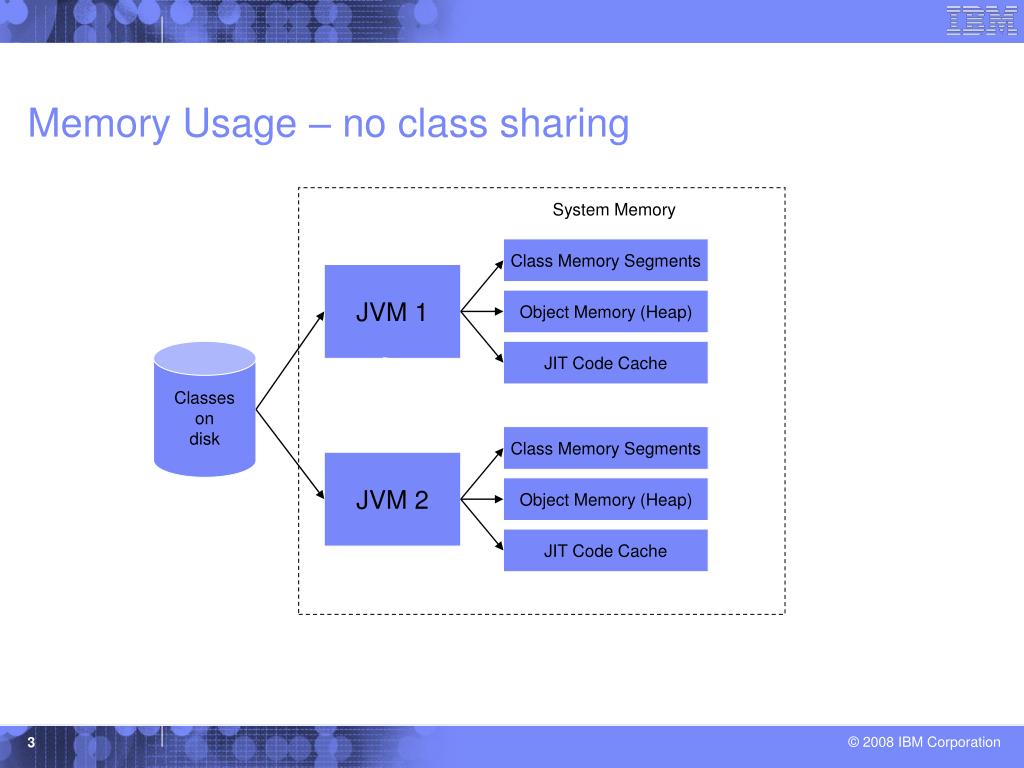 IBM

Memory Usage – no class sharing

System Memory

Classes on disk

JVM 1

Class Memory Segments

Object Memory (Heap)

JIT Code Cache

JVM 2

Class Memory Segments

Object Memory (Heap)

JIT Code Cache

3

© 2008 IBM Corporation